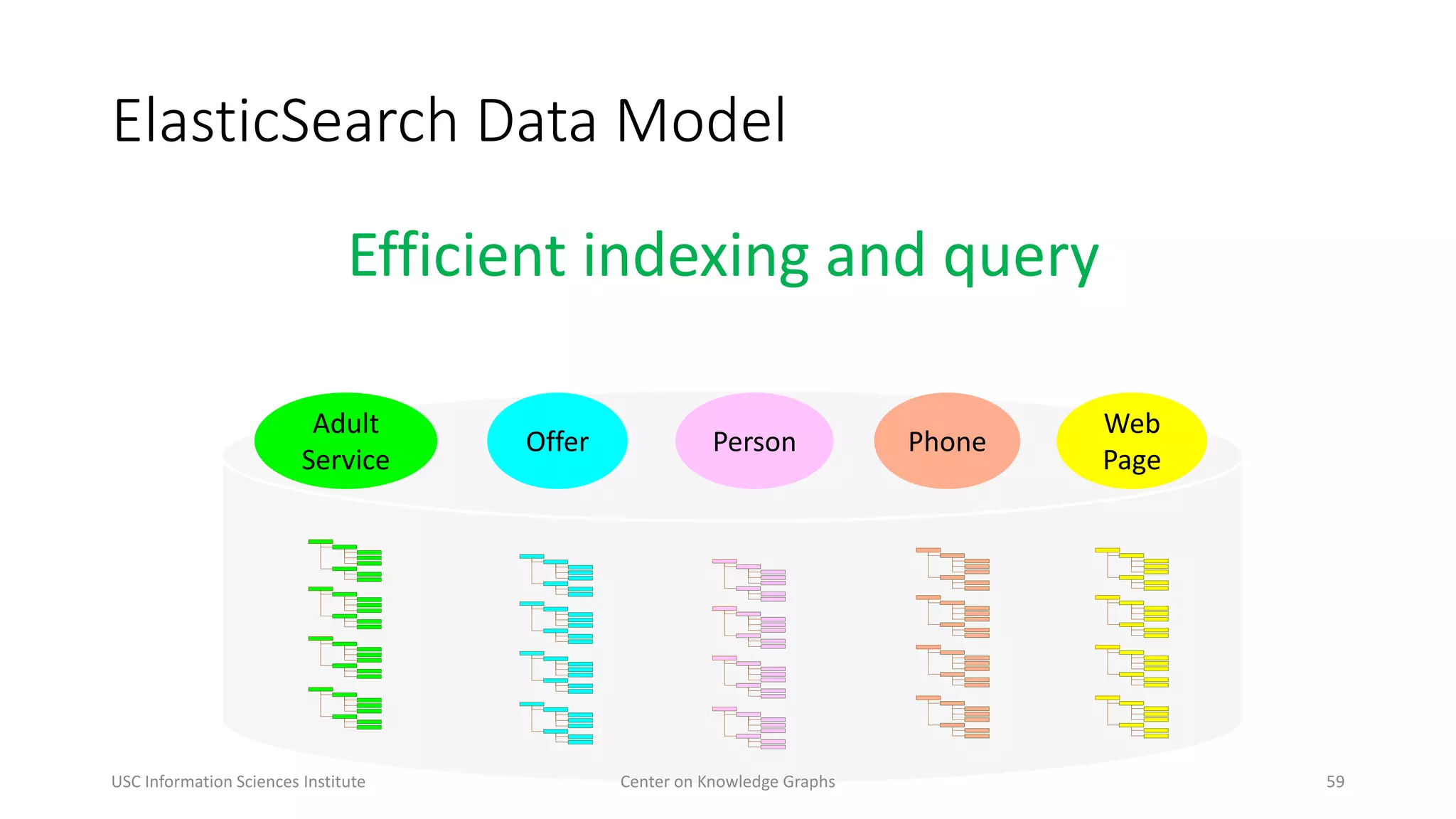 ElasticSearch Data Model

Efficient indexing and query

Adult Service

Offer

Person

Phone

Web Page

USC Information Sciences Institute

Center on Knowledge Graphs

59